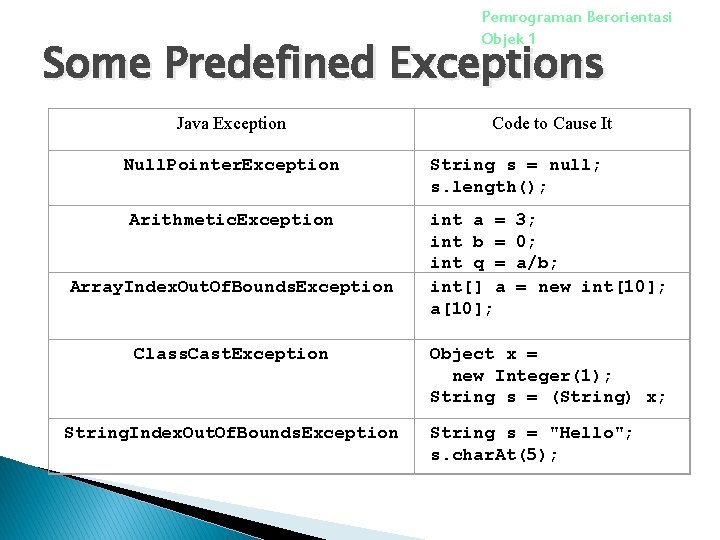 Pemrograman Berorientasi Objek 1

Some Predefined Exceptions

| Java Exception | Code to Cause It |
|---|---|
| NullPointerException | String s = null; s.length(); |
| ArithmeticException | int a = 3; int b = 0; int q = a/b; |
| ArrayIndexOutOfBoundsException | int[] a = new int[10]; a[10]; |
| ClassCastException | Object x = new Integer(1); String s = (String) x; |
| StringIndexOutOfBoundsException | String s = "Hello"; s.charAt(5); |